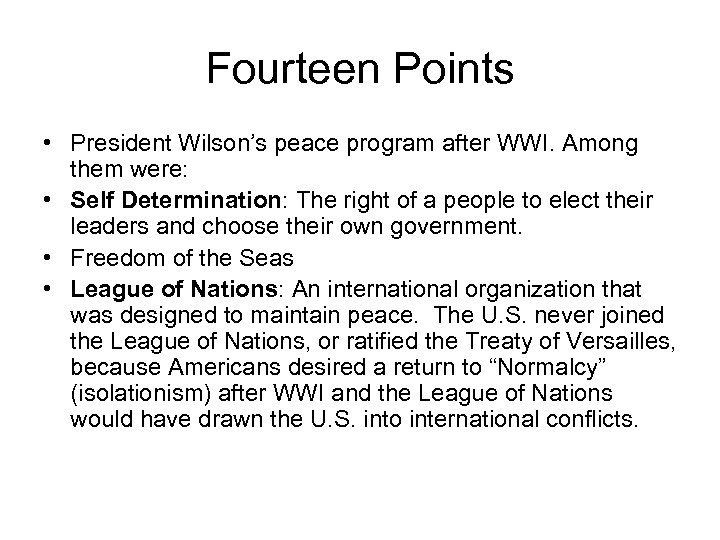 Fourteen Points

• President Wilson's peace program after WWI. Among them were:
• **Self Determination**: The right of a people to elect their leaders and choose their own government.
• Freedom of the Seas
• **League of Nations**: An international organization that was designed to maintain peace. The U.S. never joined the League of Nations, or ratified the Treaty of Versailles, because Americans desired a return to "Normalcy" (isolationism) after WWI and the League of Nations would have drawn the U.S. into international conflicts.